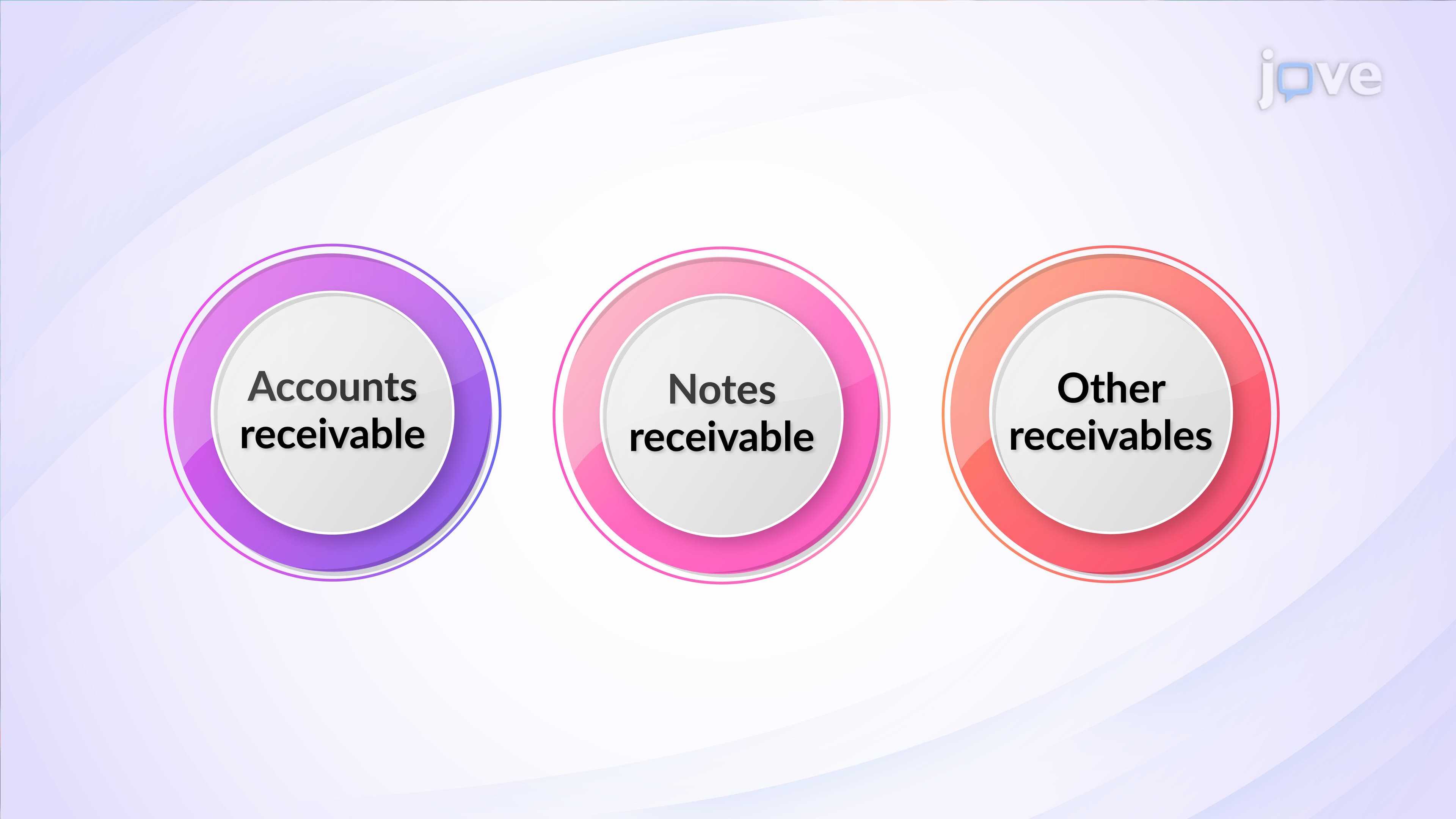 jove

Accounts receivable

Notes receivable

Other receivables